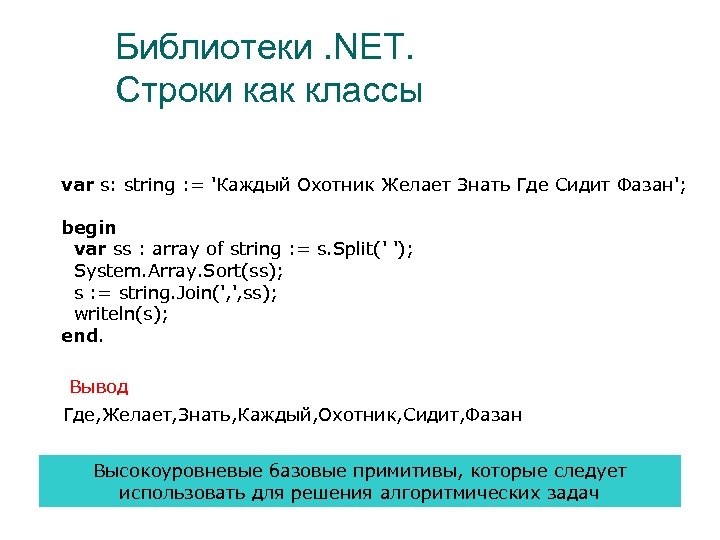 Библиотеки .NET.
Строки как классы

var s: string := 'Каждый Охотник Желает Знать Где Сидит Фазан';

begin
  var ss : array of string := s.Split(' ');
  System.Array.Sort(ss);
  s := string.Join(',',ss);
  writeln(s);
end.

Вывод

Где,Желает,Знать,Каждый,Охотник,Сидит,Фазан

Высокоуровневые базовые примитивы, которые следует использовать для решения алгоритмических задач